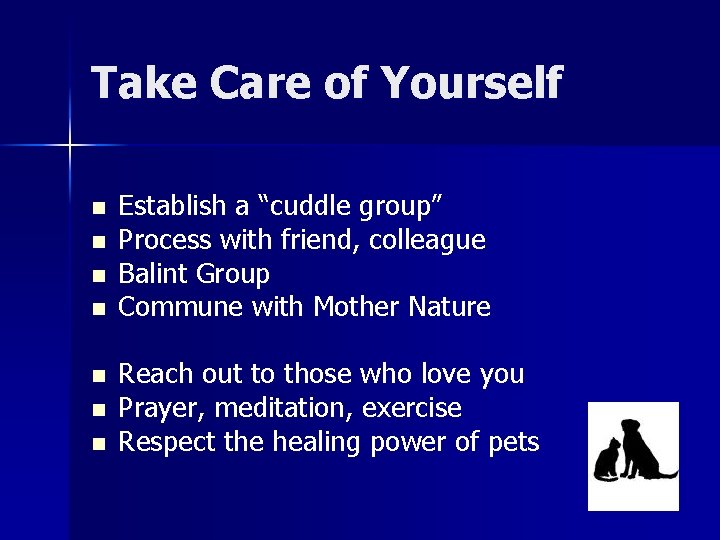 Take Care of Yourself

- Establish a “cuddle group”
- Process with friend, colleague
- Balint Group
- Commune with Mother Nature

- Reach out to those who love you
- Prayer, meditation, exercise
- Respect the healing power of pets